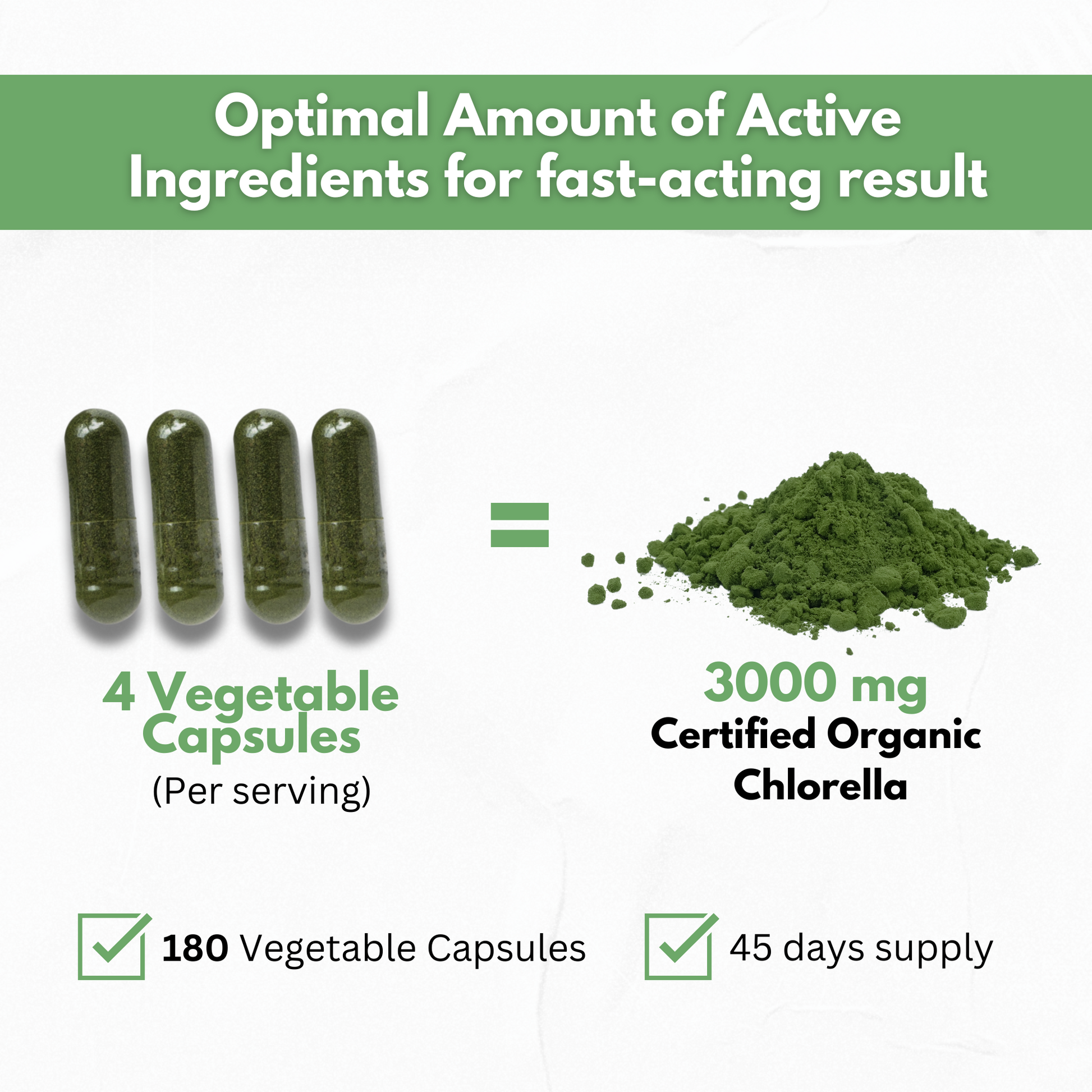 Optimal Amount of Active Ingredients for fast-acting result

4 Vegetable Capsules
(Per serving)

=

3000 mg
Certified Organic Chlorella

180 Vegetable Capsules

45 days supply